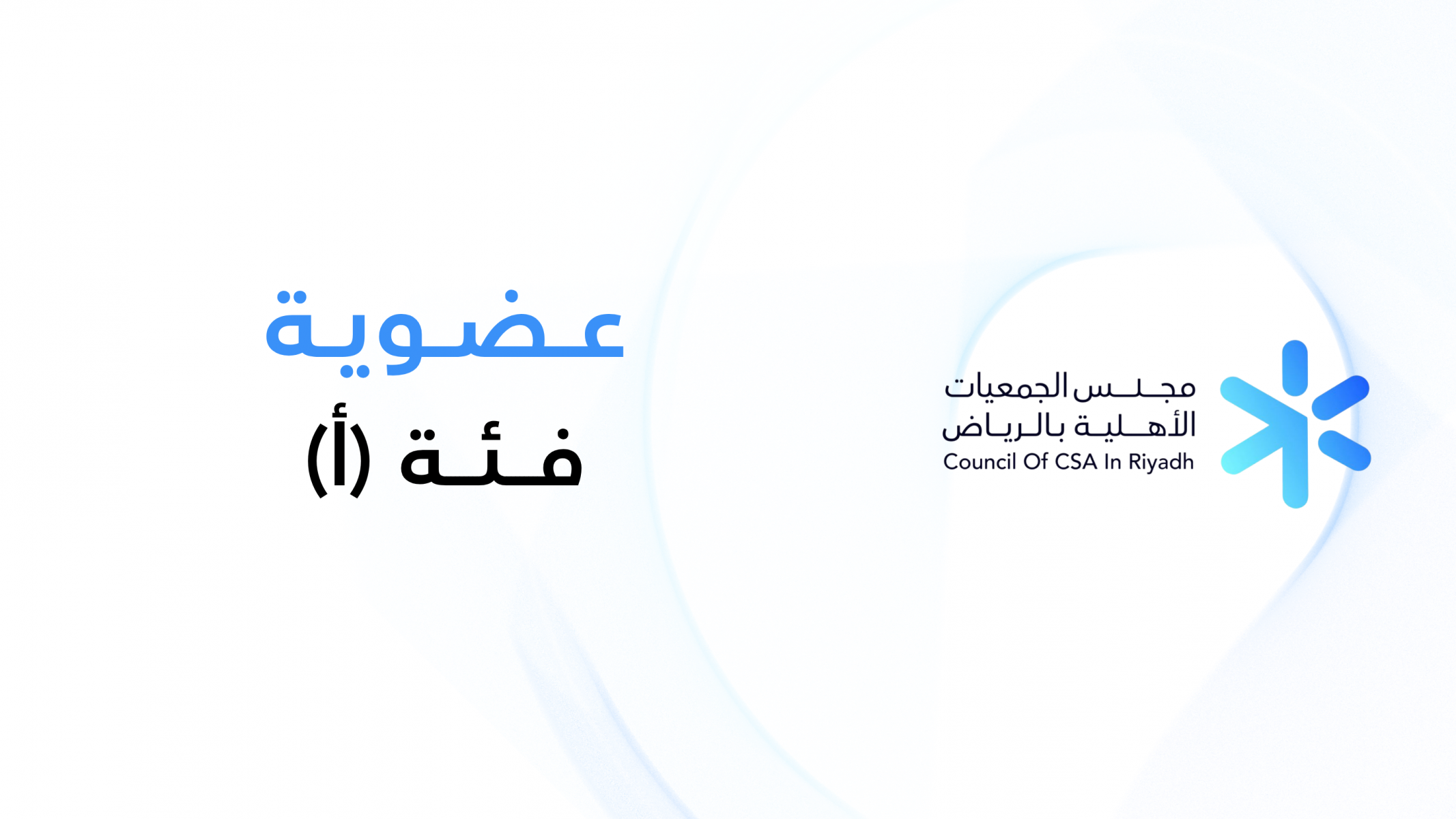 مجلس الجمعيات
الأهلية بالرياض
Council Of CSA In Riyadh

عضوية
فئة (أ)